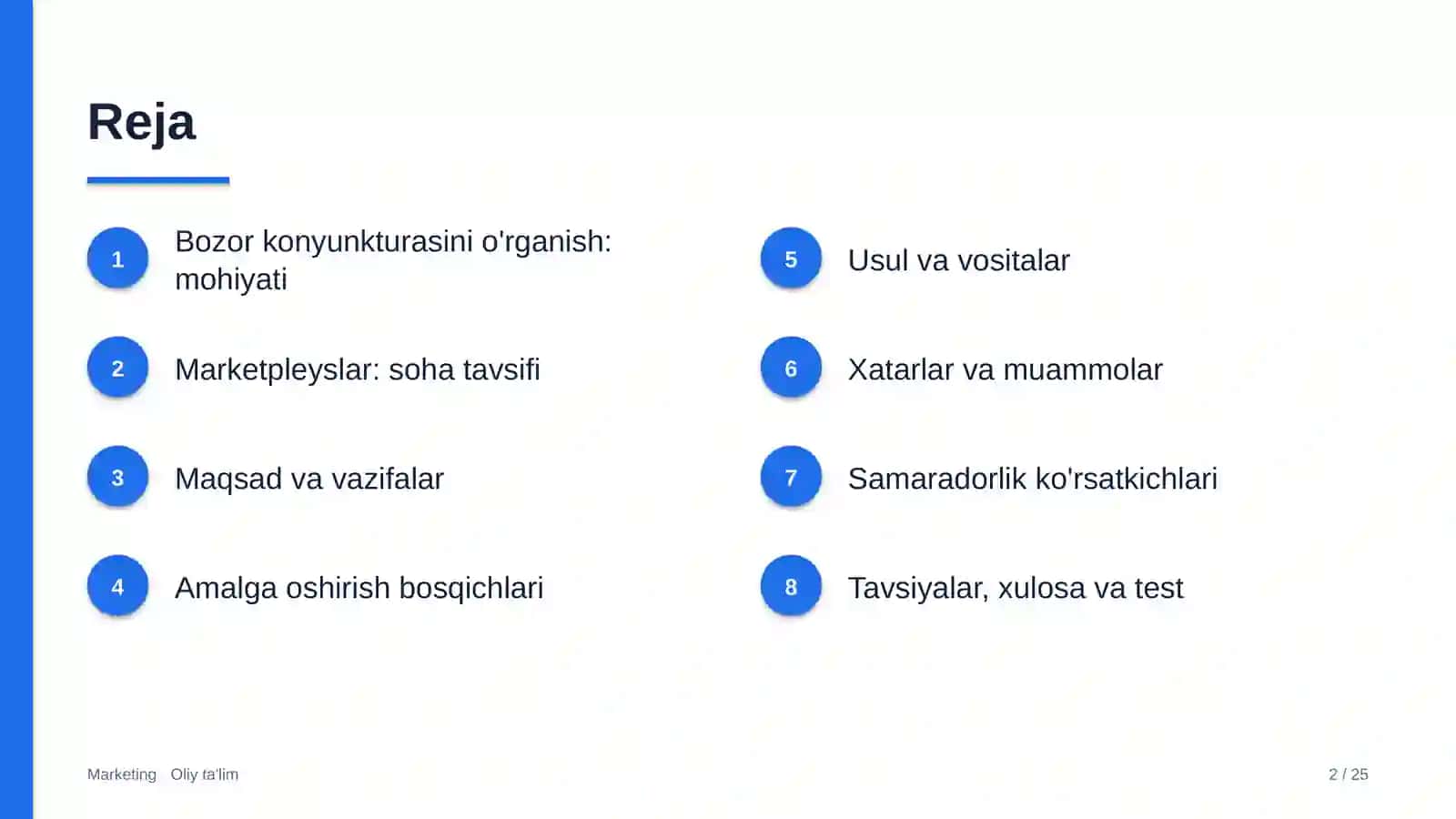 Reja

1 Bozor konyunkturasini o'rganish: mohiyati

2 Marketpleyslar: soha tavsifi

3 Maqsad va vazifalar

4 Amalga oshirish bosqichlari

5 Usul va vositalar

6 Xatarlar va muammolar

7 Samaradorlik ko'rsatkichlari

8 Tavsiyalar, xulosa va test

Marketing Oliy ta'lim

2 / 25